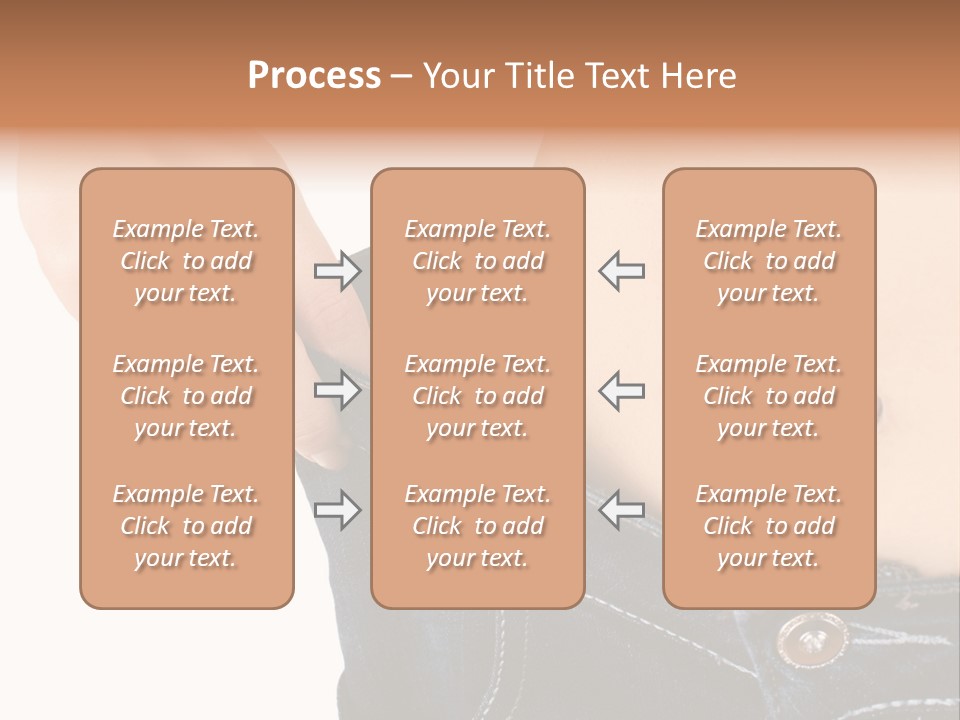 Process – Your Title Text Here

Example Text. Click to add your text.

Example Text. Click to add your text.

Example Text. Click to add your text.

Example Text. Click to add your text.

Example Text. Click to add your text.

Example Text. Click to add your text.

Example Text. Click to add your text.

Example Text. Click to add your text.

Example Text. Click to add your text.